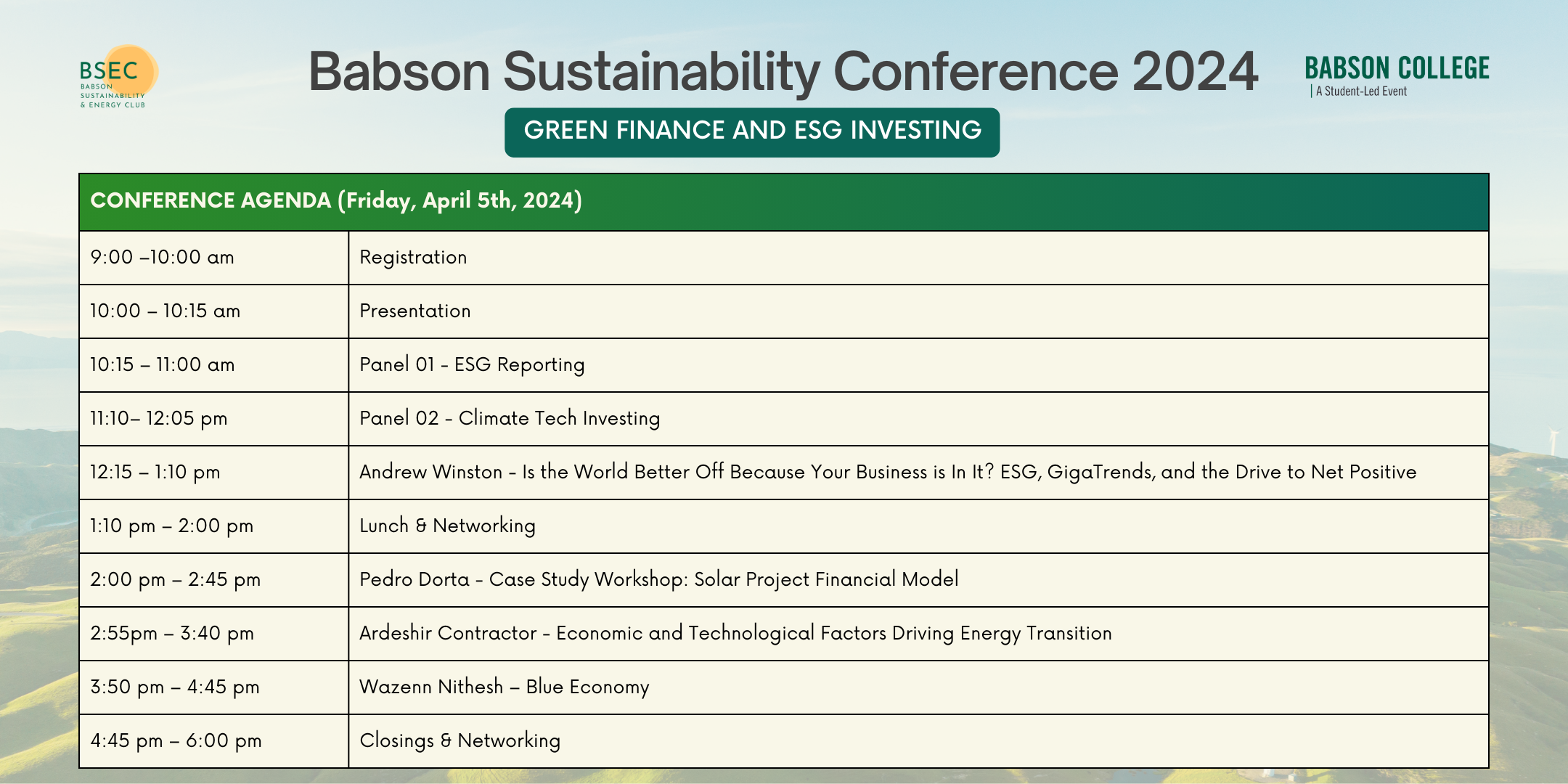 BSEC
BABSON SUSTAINABILITY & ENERGY CLUB

Babson Sustainability Conference 2024

BABSON COLLEGE
A Student-Led Event

GREEN FINANCE AND ESG INVESTING

| CONFERENCE AGENDA (Friday, April 5th, 2024) | |
|---|---|
| 9:00 –10:00 am | Registration |
| 10:00 – 10:15 am | Presentation |
| 10:15 – 11:00 am | Panel 01 - ESG Reporting |
| 11:10– 12:05 pm | Panel 02 - Climate Tech Investing |
| 12:15 – 1:10 pm | Andrew Winston - Is the World Better Off Because Your Business is In It? ESG, GigaTrends, and the Drive to Net Positive |
| 1:10 pm – 2:00 pm | Lunch & Networking |
| 2:00 pm – 2:45 pm | Pedro Dorta - Case Study Workshop: Solar Project Financial Model |
| 2:55pm – 3:40 pm | Ardeshir Contractor - Economic and Technological Factors Driving Energy Transition |
| 3:50 pm – 4:45 pm | Wazenn Nithesh – Blue Economy |
| 4:45 pm – 6:00 pm | Closings & Networking |